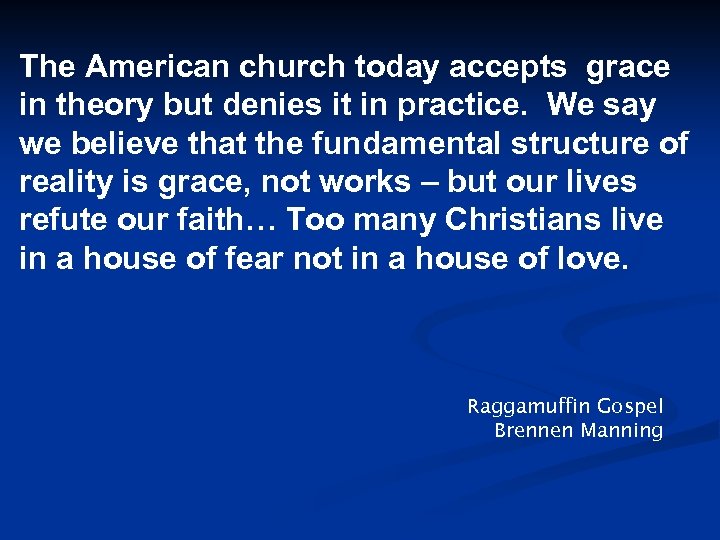 The American church today accepts grace in theory but denies it in practice. We say we believe that the fundamental structure of reality is grace, not works – but our lives refute our faith… Too many Christians live in a house of fear not in a house of love.

Raggamuffin Gospel
Brennen Manning